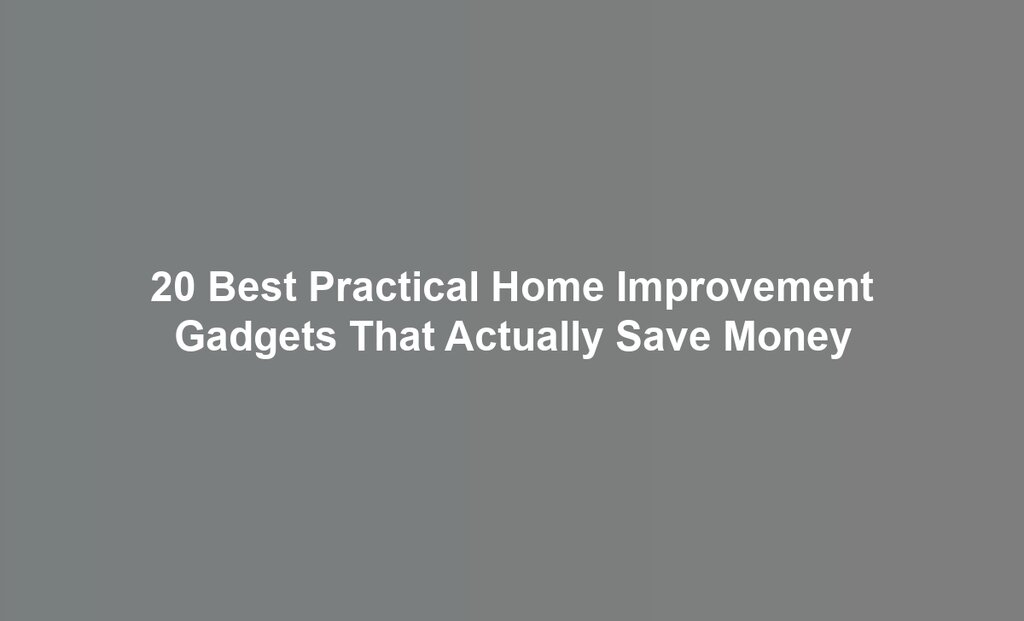 20 Best Practical Home Improvement Gadgets That Actually Save Money